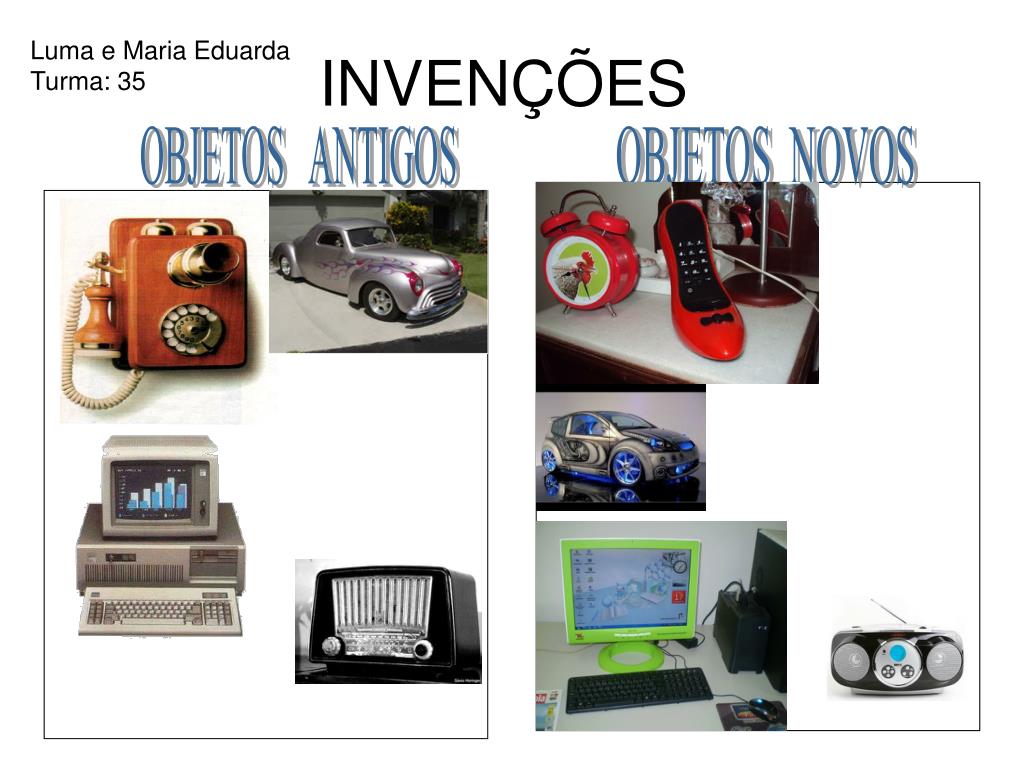 Luma e Maria Eduarda
Turma: 35

INVENÇÕES

OBJETOS ANTIGOS

OBJETOS NOVOS